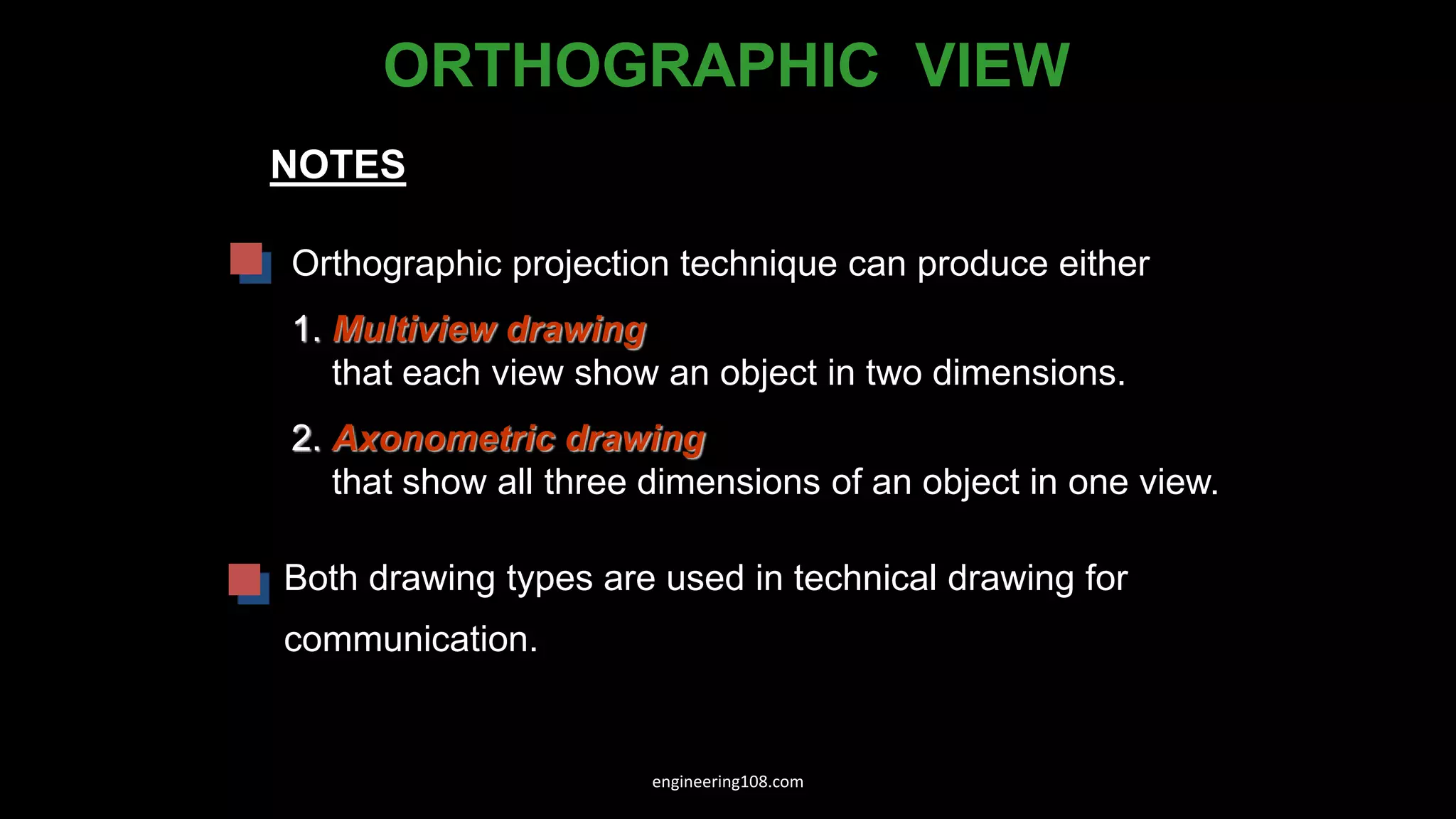 ORTHOGRAPHIC VIEW

NOTES

Orthographic projection technique can produce either

1. Multiview drawing
that each view show an object in two dimensions.

2. Axonometric drawing
that show all three dimensions of an object in one view.

Both drawing types are used in technical drawing for communication.

engineering108.com